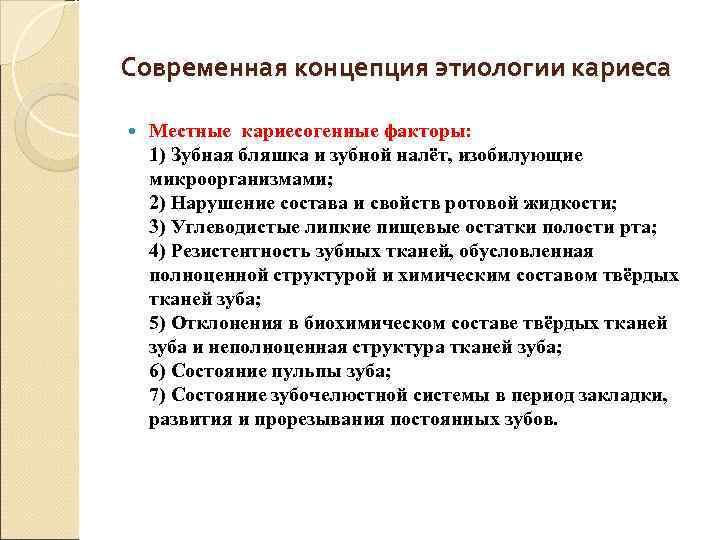 Современная концепция этиологии кариеса

Местные кариесогенные факторы:
1) Зубная бляшка и зубной налёт, изобилующие микроорганизмами;
2) Нарушение состава и свойств ротовой жидкости;
3) Углеводистые липкие пищевые остатки полости рта;
4) Резистентность зубных тканей, обусловленная полноценной структурой и химическим составом твёрдых тканей зуба;
5) Отклонения в биохимическом составе твёрдых тканей зуба и неполноценная структура тканей зуба;
6) Состояние пульпы зуба;
7) Состояние зубочелюстной системы в период закладки, развития и прорезывания постоянных зубов.